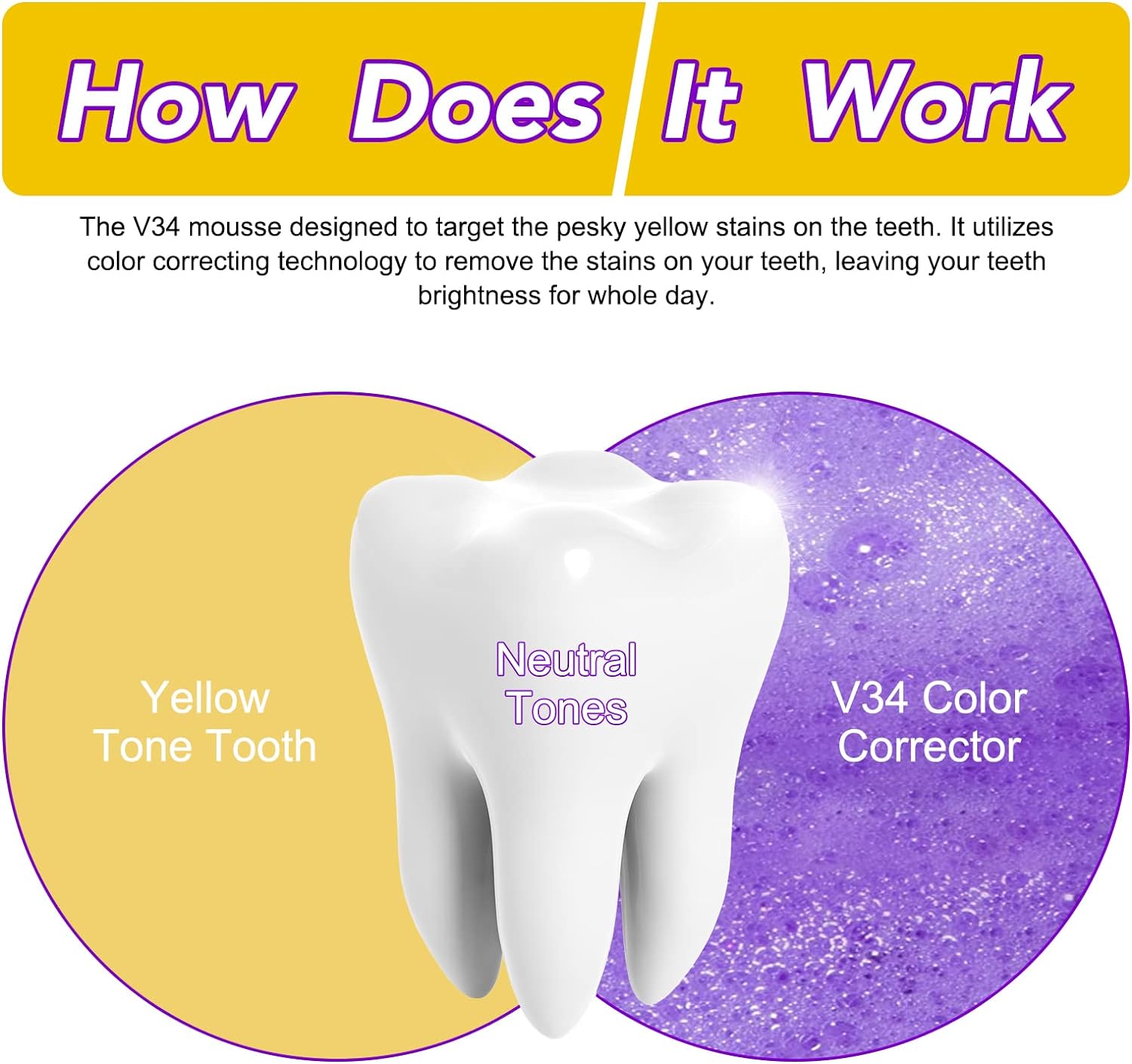 How Does It Work

The V34 mousse designed to target the pesky yellow stains on the teeth. It utilizes color correcting technology to remove the stains on your teeth, leaving your teeth brightness for whole day.

Yellow Tone Tooth

Neutral Tones

V34 Color Corrector